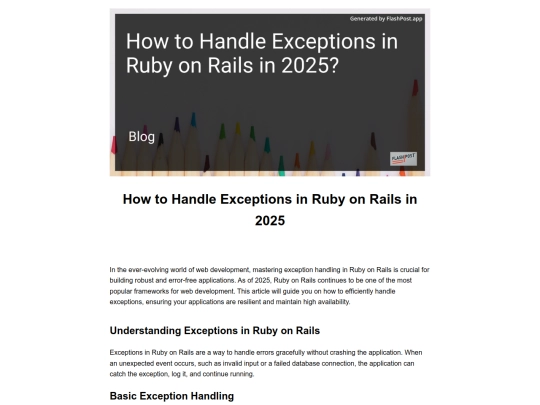 Generated by FlashPost.app

How to Handle Exceptions in Ruby on Rails in 2025?

Blog

FLASHPOST

How to Handle Exceptions in Ruby on Rails in 2025

In the ever-evolving world of web development, mastering exception handling in Ruby on Rails is crucial for building robust and error-free applications. As of 2025, Ruby on Rails continues to be one of the most popular frameworks for web development. This article will guide you on how to efficiently handle exceptions, ensuring your applications are resilient and maintain high availability.

Understanding Exceptions in Ruby on Rails

Exceptions in Ruby on Rails are a way to handle errors gracefully without crashing the application. When an unexpected event occurs, such as invalid input or a failed database connection, the application can catch the exception, log it, and continue running.

Basic Exception Handling